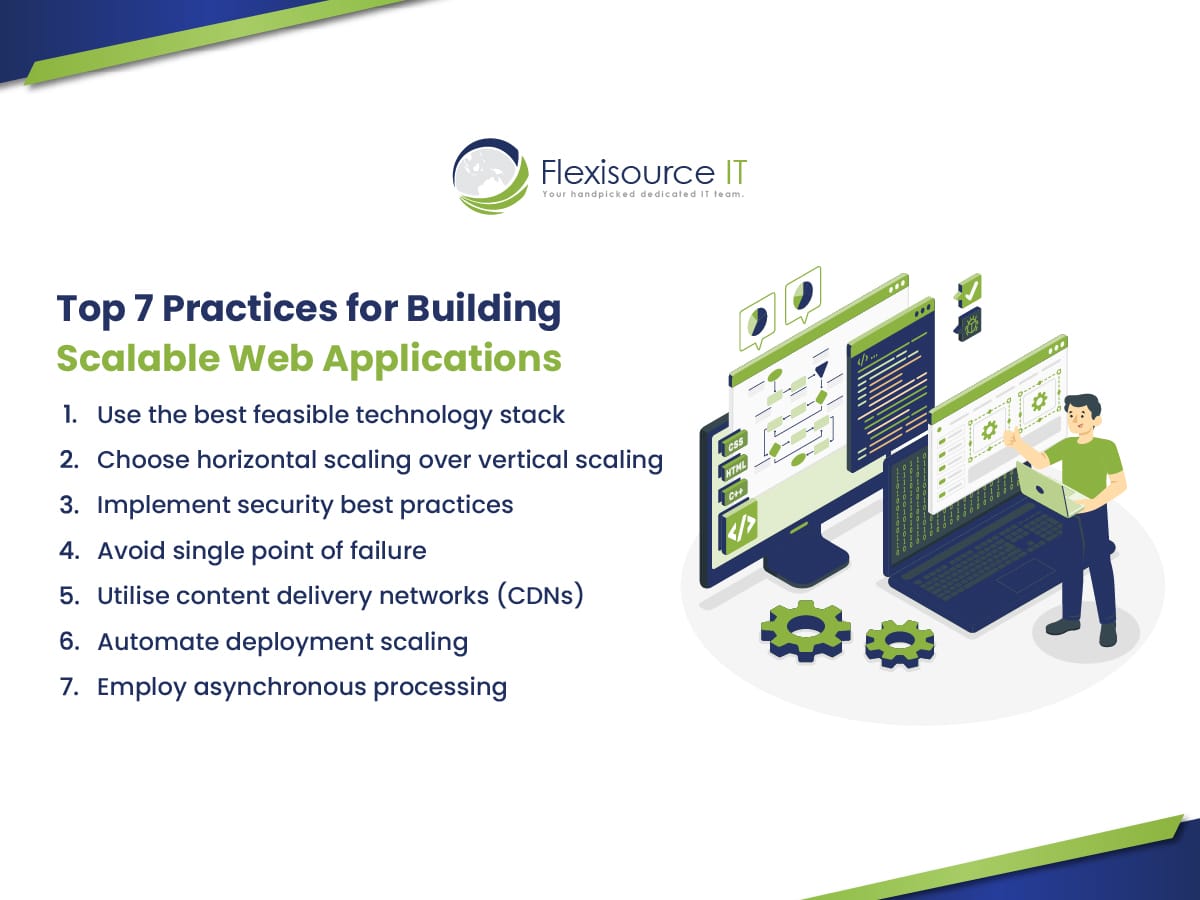 Flexisource IT
Your handpicked dedicated IT team.

Top 7 Practices for Building Scalable Web Applications

1. Use the best feasible technology stack
2. Choose horizontal scaling over vertical scaling
3. Implement security best practices
4. Avoid single point of failure
5. Utilise content delivery networks (CDNs)
6. Automate deployment scaling
7. Employ asynchronous processing

CSS
HTML
C++
</>